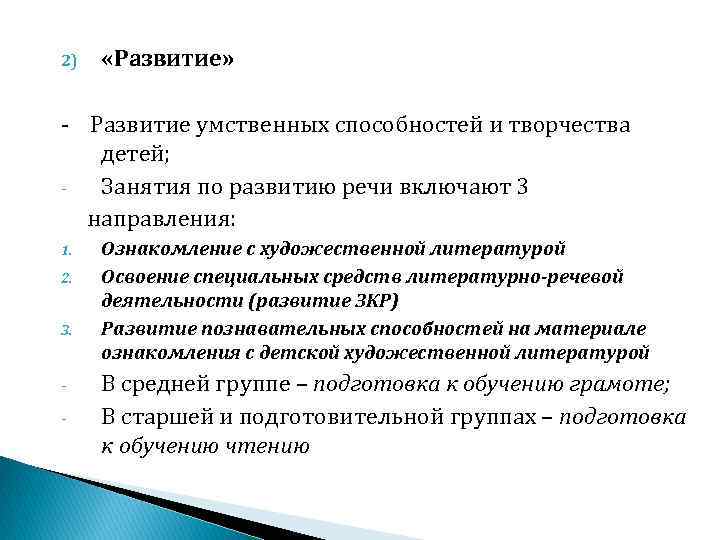 2) «Развитие»

- Развитие умственных способностей и творчества детей;

- Занятия по развитию речи включают 3 направления:

1. Ознакомление с художественной литературой

2. Освоение специальных средств литературно-речевой деятельности (развитие ЗКР)

3. Развитие познавательных способностей на материале ознакомления с детской художественной литературой

- В средней группе – подготовка к обучению грамоте;

- В старшей и подготовительной группах – подготовка к обучению чтению